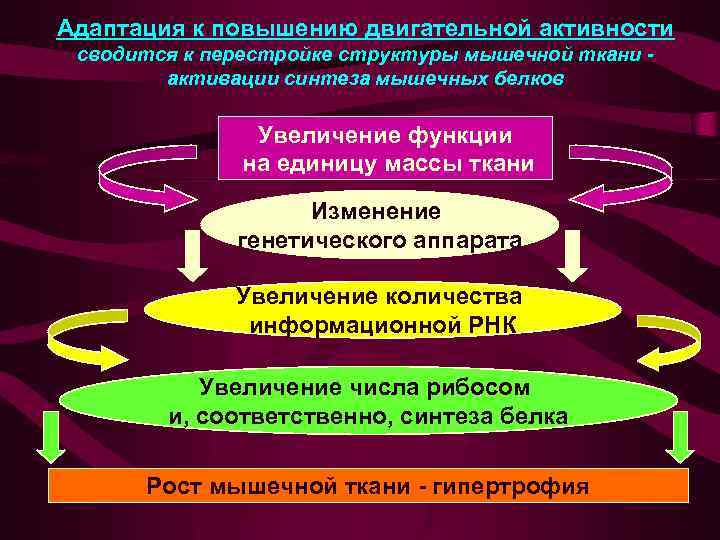 Адаптация к повышению двигательной активности сводится к перестройке структуры мышечной ткани - активации синтеза мышечных белков

Увеличение функции на единицу массы ткани

Изменение генетического аппарата

Увеличение количества информационной РНК

Увеличение числа рибосом и, соответственно, синтеза белка

Рост мышечной ткани - гипертрофия